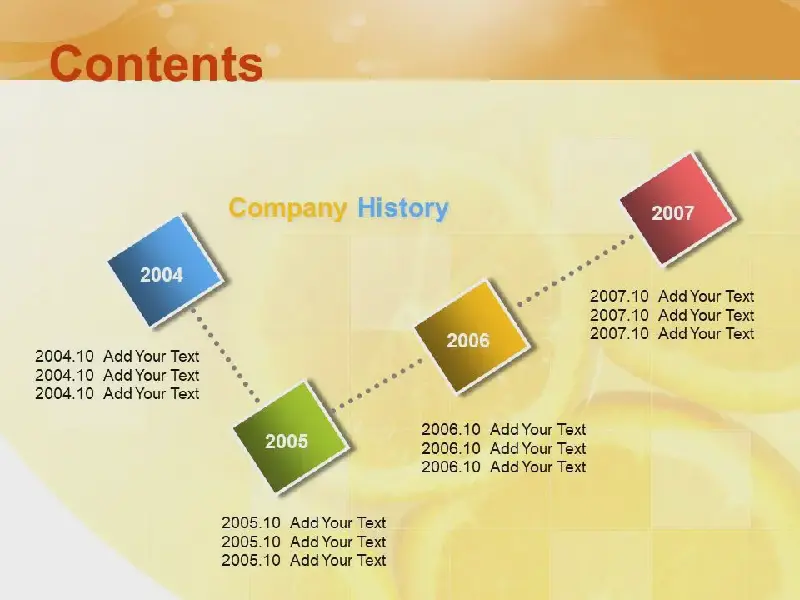 Contents

Company History

2004

2004.10 Add Your Text
2004.10 Add Your Text
2004.10 Add Your Text

2005

2005.10 Add Your Text
2005.10 Add Your Text
2005.10 Add Your Text

2006

2006.10 Add Your Text
2006.10 Add Your Text
2006.10 Add Your Text

2007

2007.10 Add Your Text
2007.10 Add Your Text
2007.10 Add Your Text